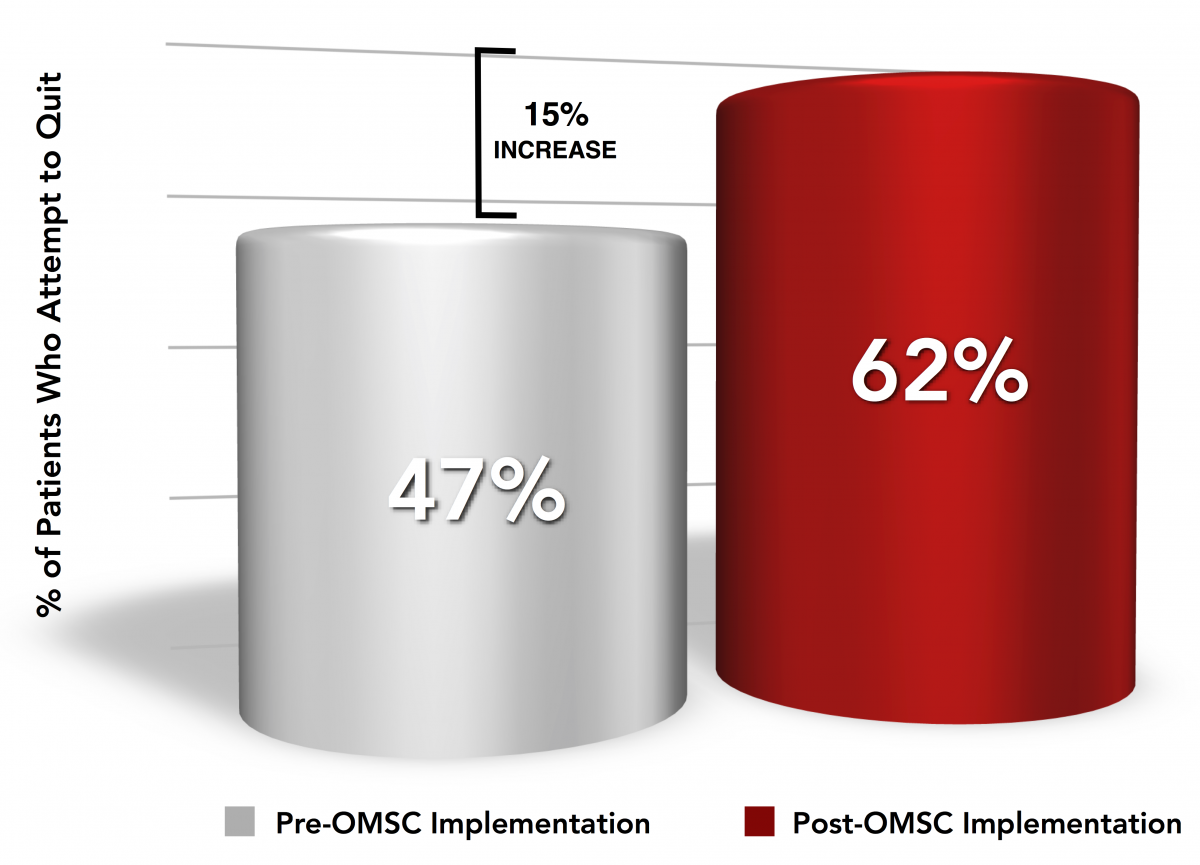 % of Patients Who Attempt to Quit

15%
INCREASE

47%

62%

Pre-OMSC Implementation
Post-OMSC Implementation